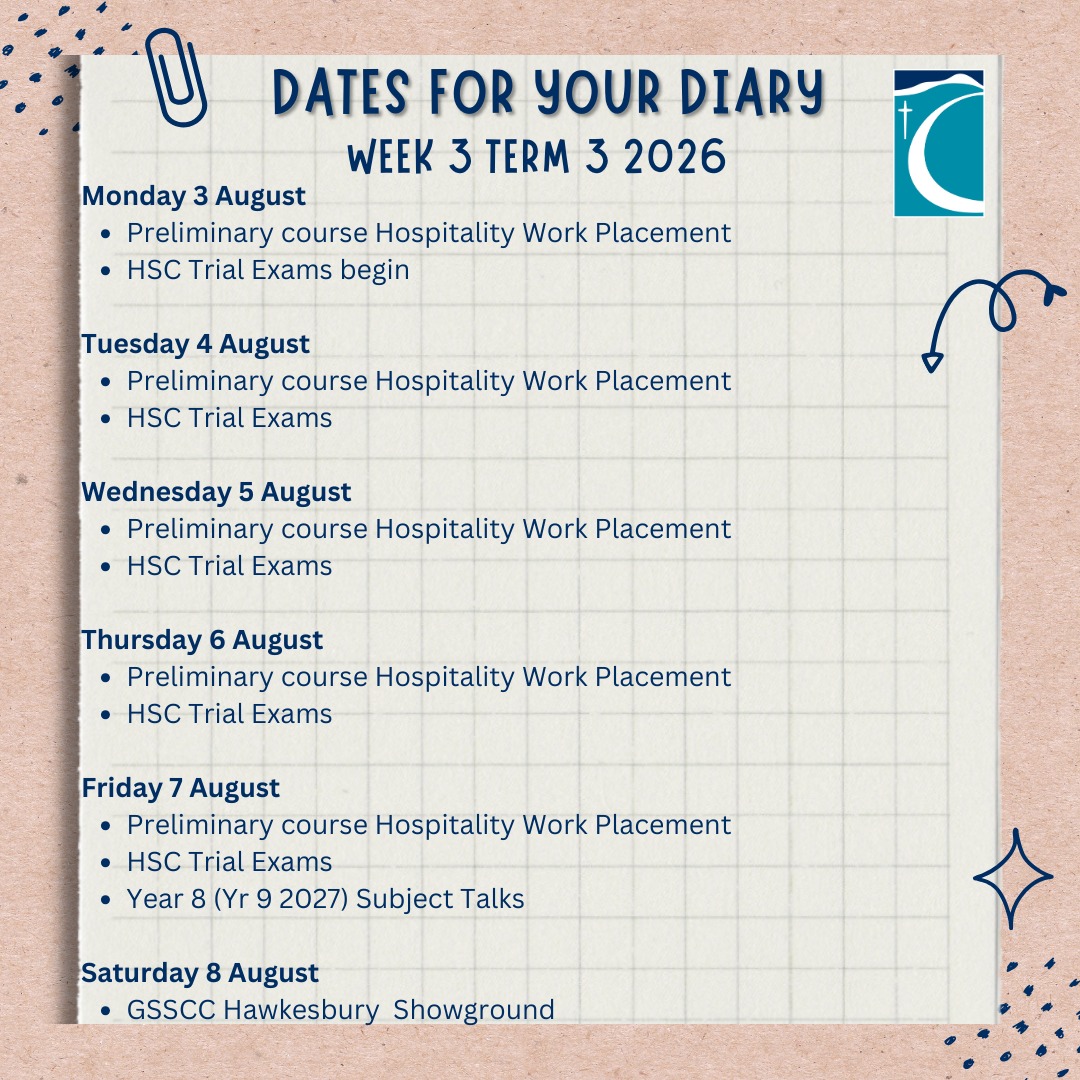 DATES FOR YOUR DIARY
WEEK 3 TERM 3 2026

Monday 3 August
- Preliminary course Hospitality Work Placement
- HSC Trial Exams begin

Tuesday 4 August
- Preliminary course Hospitality Work Placement
- HSC Trial Exams

Wednesday 5 August
- Preliminary course Hospitality Work Placement
- HSC Trial Exams

Thursday 6 August
- Preliminary course Hospitality Work Placement
- HSC Trial Exams

Friday 7 August
- Preliminary course Hospitality Work Placement
- HSC Trial Exams
- Year 8 (Yr 9 2027) Subject Talks

Saturday 8 August
- GSSCC Hawkesbury Showground